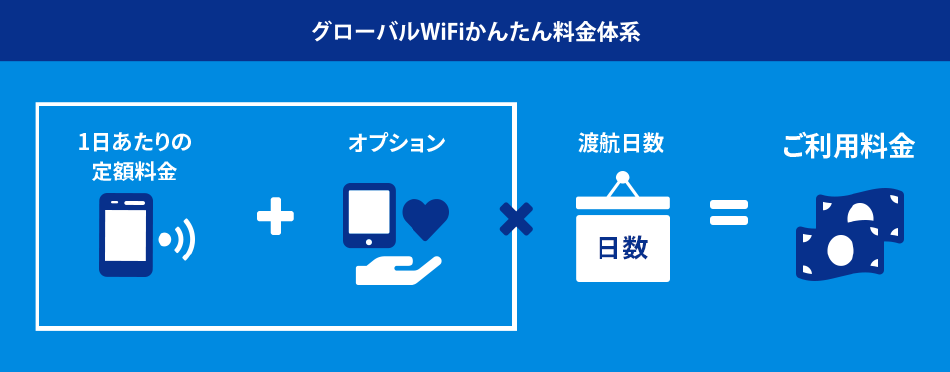 グローバルWiFiかんたん料金体系

1日あたりの定額料金

+

オプション

×

渡航日数

日数

=

ご利用料金